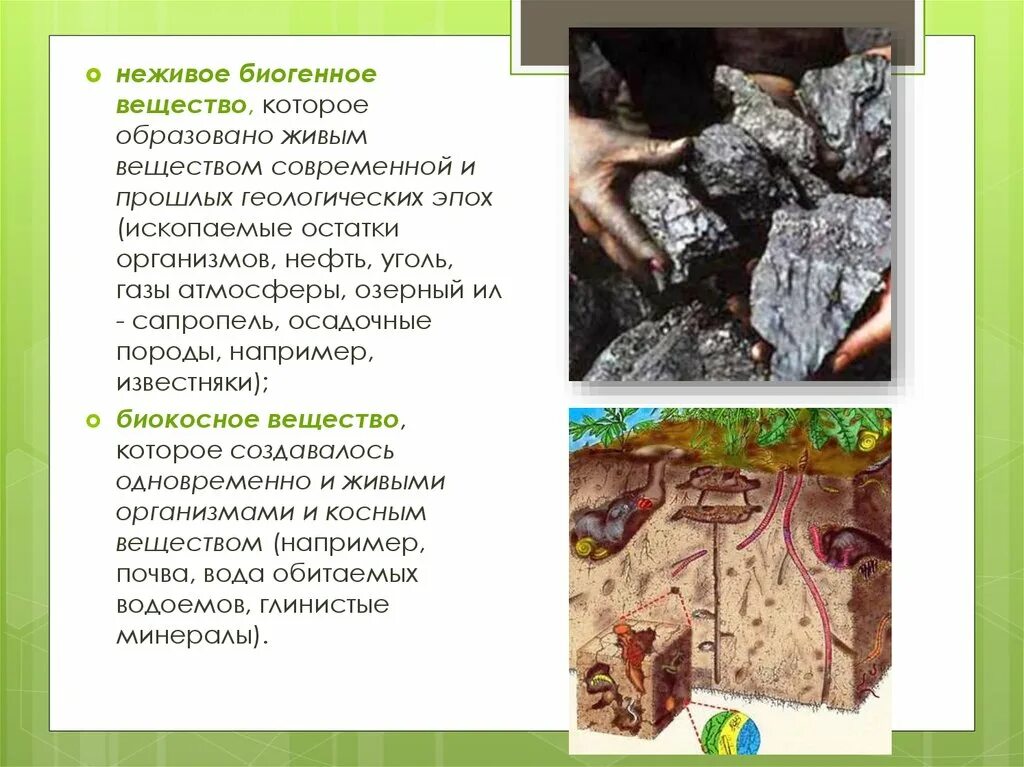 неживое биогенное вещество, которое образовано живым веществом современной и прошлых геологических эпох (ископаемые остатки организмов, нефть, уголь, газы атмосферы, озерный ил - сапропель, осадочные породы, например, известняки);

биокосное вещество, которое создавалось одновременно и живыми организмами и косным веществом (например, почва, вода обитаемых водоемов, глинистые минералы).